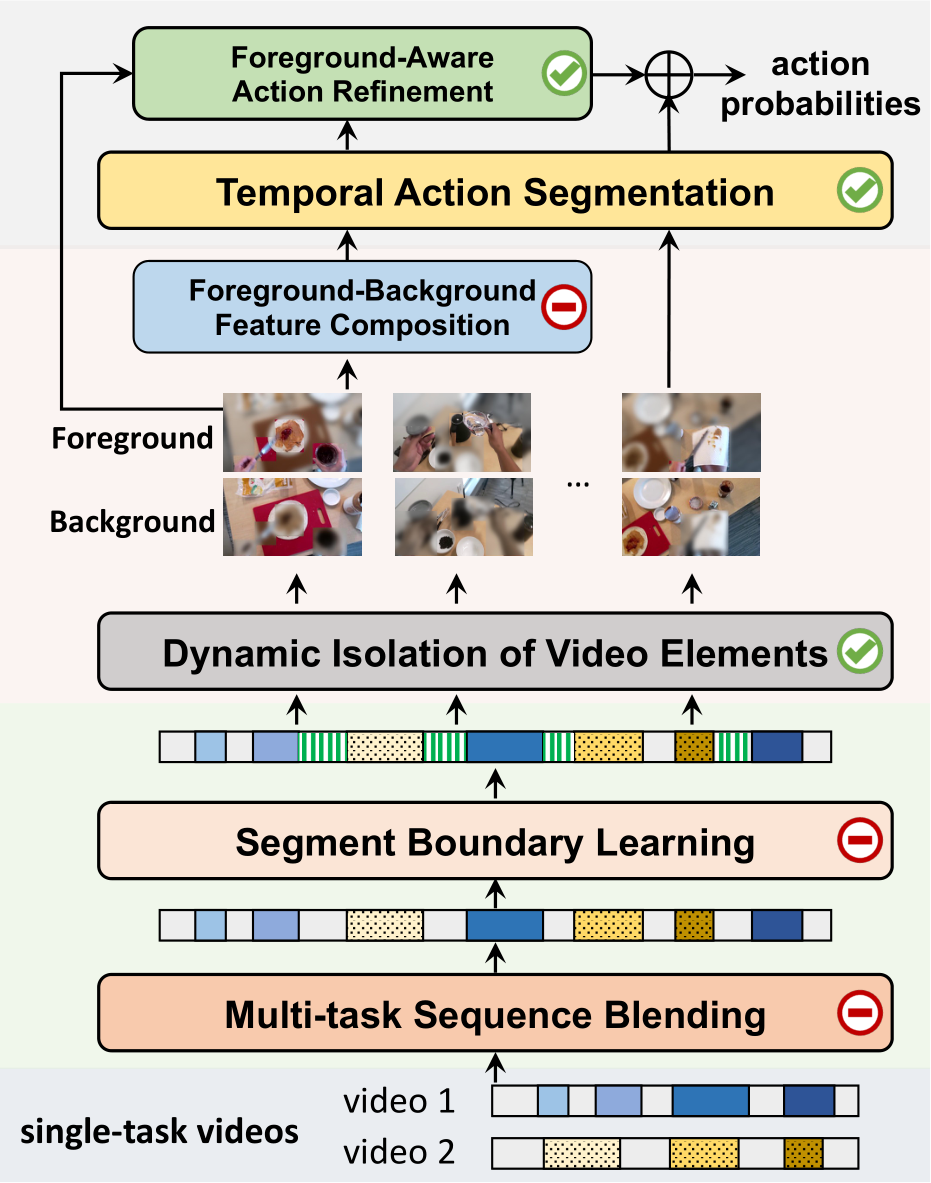 Foreground-Aware Action Refinement

action probabilities

Temporal Action Segmentation

Foreground-Background Feature Composition

Foreground

Background

...

Dynamic Isolation of Video Elements

Segment Boundary Learning

Multi-task Sequence Blending

single-task videos

video 1

video 2